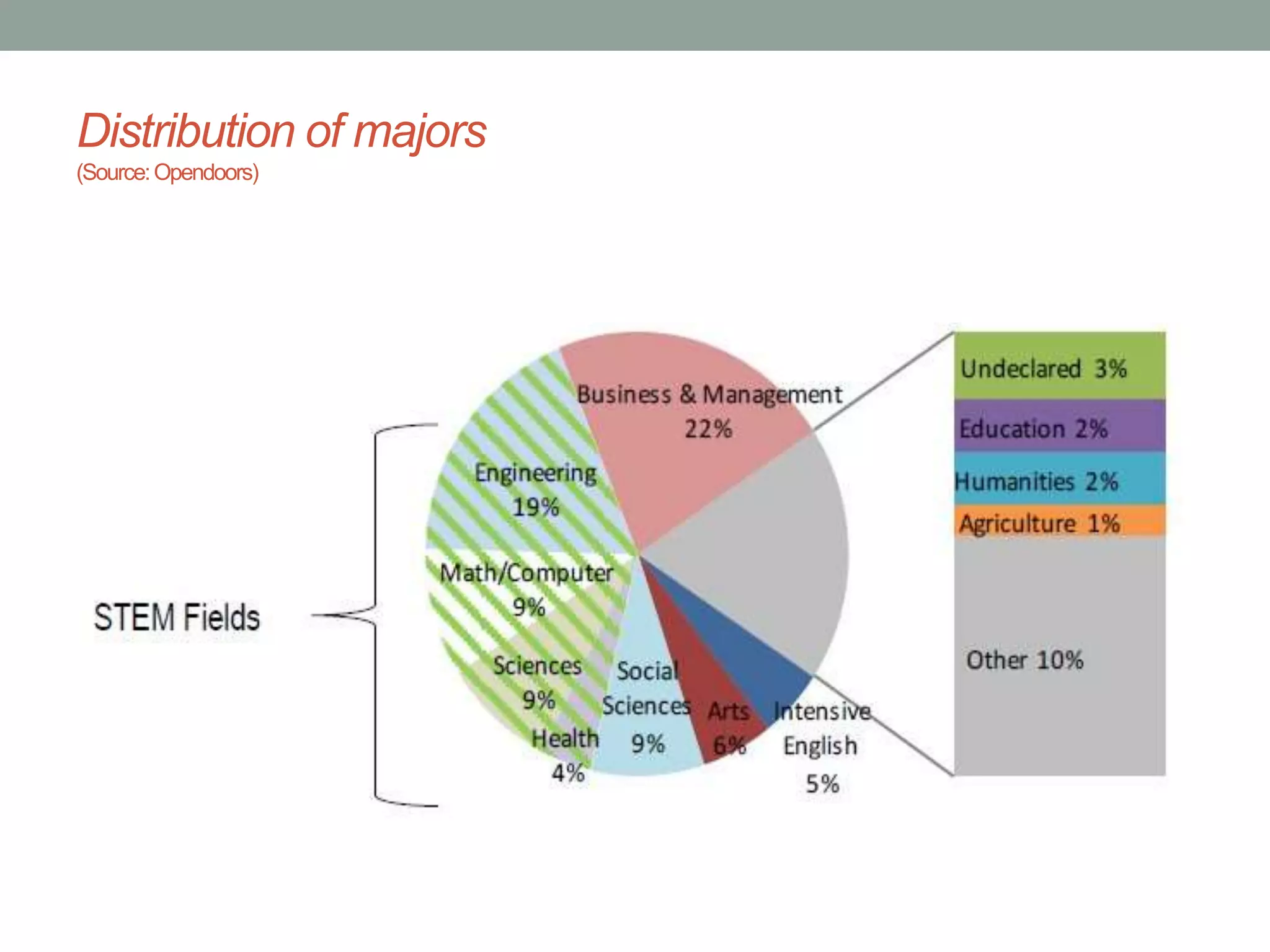 Distribution of majors
(Source: Opendoors)

STEM Fields

Business & Management 22%

Engineering 19%

Math/Computer 9%

Sciences 9%

Health 4%

Social Sciences 9%

Arts 6%

Intensive English 5%

Undeclared 3%

Education 2%

Humanities 2%

Agriculture 1%

Other 10%